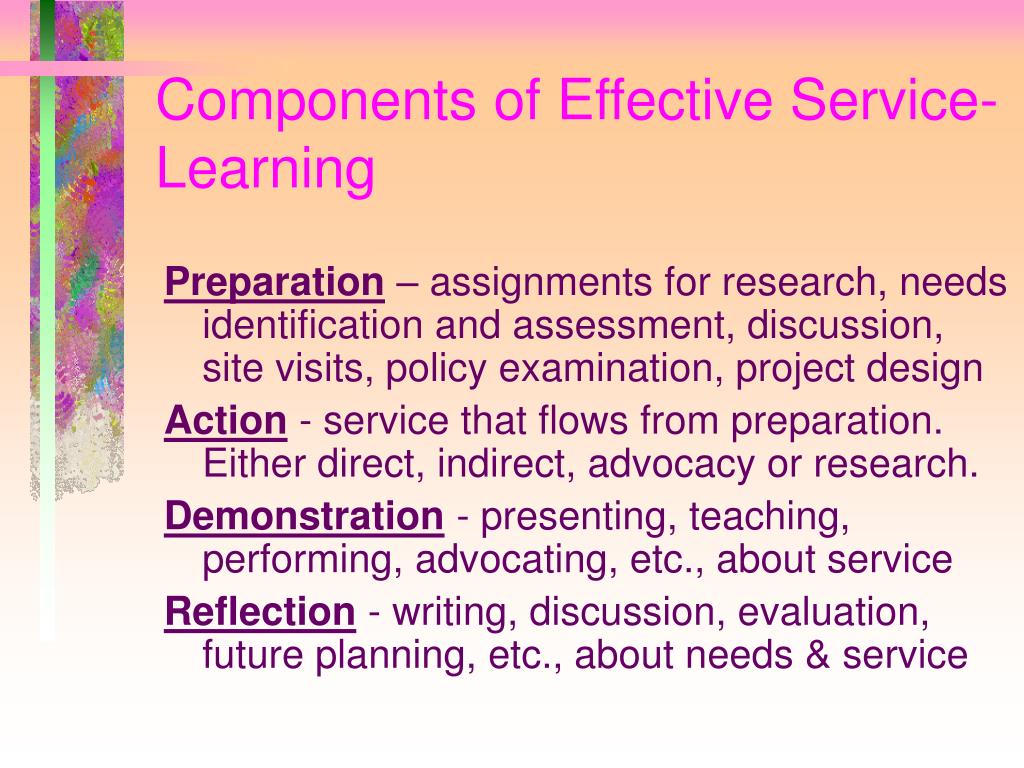 Components of Effective Service-Learning

Preparation – assignments for research, needs identification and assessment, discussion, site visits, policy examination, project design

Action - service that flows from preparation. Either direct, indirect, advocacy or research.

Demonstration - presenting, teaching, performing, advocating, etc., about service

Reflection - writing, discussion, evaluation, future planning, etc., about needs & service